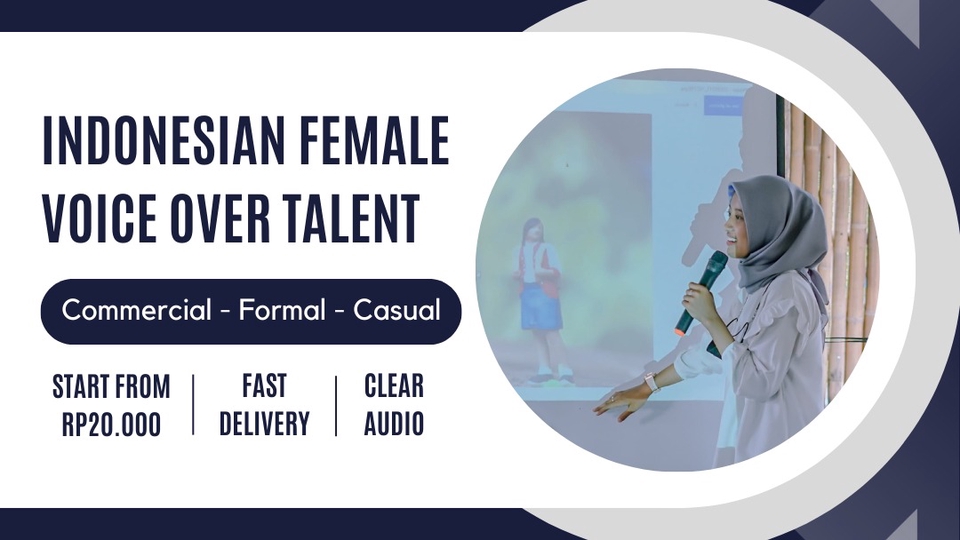 INDONESIAN FEMALE VOICE OVER TALENT

Commercial - Formal - Casual

START FROM RP20.000

FAST DELIVERY

CLEAR AUDIO